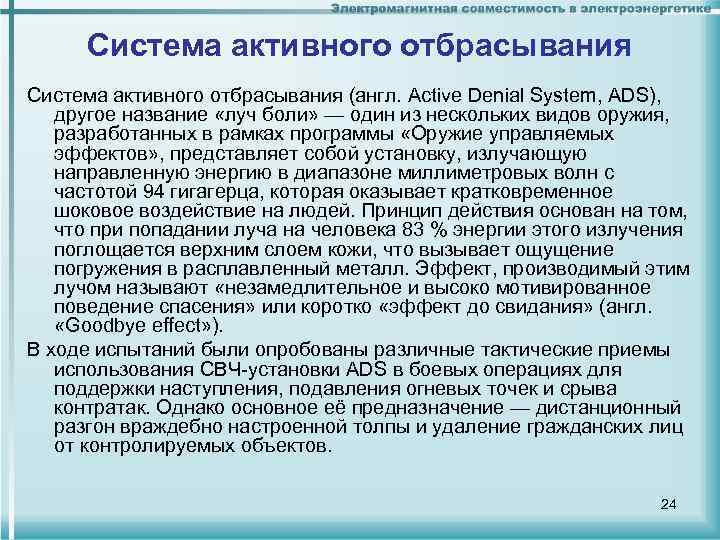 Электромагнитная совместимость в электроэнергетике

Система активного отбрасывания

Система активного отбрасывания (англ. Active Denial System, ADS), другое название «луч боли» — один из нескольких видов оружия, разработанных в рамках программы «Оружие управляемых эффектов», представляет собой установку, излучающую направленную энергию в диапазоне миллиметровых волн с частотой 94 гигагерца, которая оказывает кратковременное шоковое воздействие на людей. Принцип действия основан на том, что при попадании луча на человека 83 % энергии этого излучения поглощается верхним слоем кожи, что вызывает ощущение погружения в расплавленный металл. Эффект, производимый этим лучом называют «незамедлительное и высоко мотивированное поведение спасения» или коротко «эффект до свидания» (англ. «Goodbye effect»).

В ходе испытаний были опробованы различные тактические приемы использования СВЧ-установки ADS в боевых операциях для поддержки наступления, подавления огневых точек и срыва контратак. Однако основное её предназначение — дистанционный разгон враждебно настроенной толпы и удаление гражданских лиц от контролируемых объектов.

24